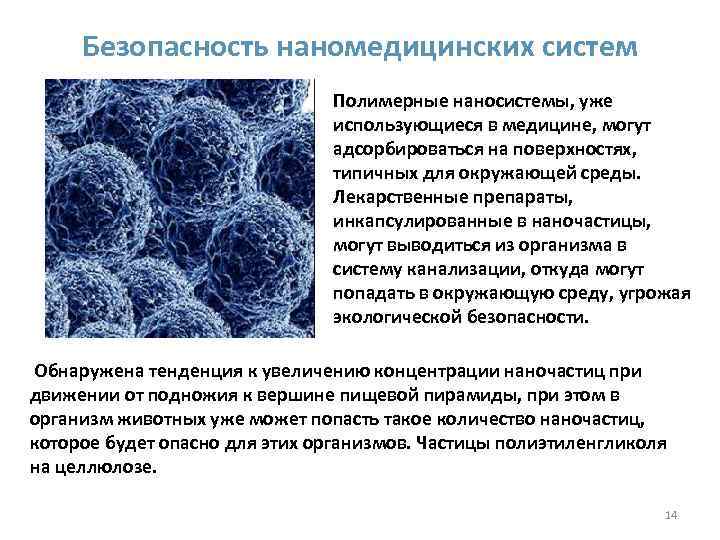 Безопасность наномедицинских систем

Полимерные наносистемы, уже использующиеся в медицине, могут адсорбироваться на поверхностях, типичных для окружающей среды. Лекарственные препараты, инкапсулированные в наночастицы, могут выводиться из организма в систему канализации, откуда могут попадать в окружающую среду, угрожая экологической безопасности.

Обнаружена тенденция к увеличению концентрации наночастиц при движении от подножия к вершине пищевой пирамиды, при этом в организм животных уже может попасть такое количество наночастиц, которое будет опасно для этих организмов. Частицы полиэтиленгликоля на целлюлозе.

14